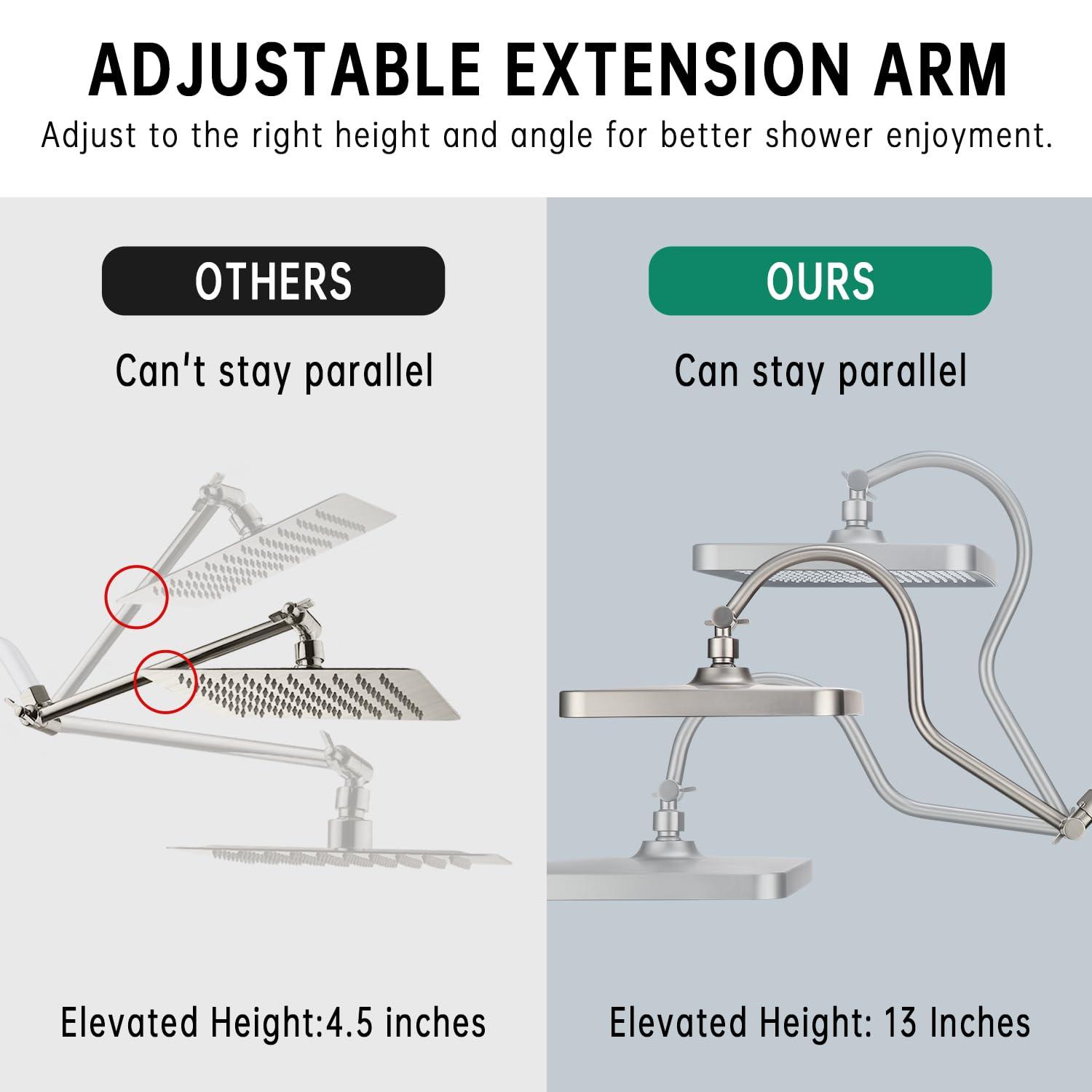 ADJUSTABLE EXTENSION ARM

Adjust to the right height and angle for better shower enjoyment.

OTHERS

Can't stay parallel

Elevated Height:4.5 inches

OURS

Can stay parallel

Elevated Height: 13 Inches